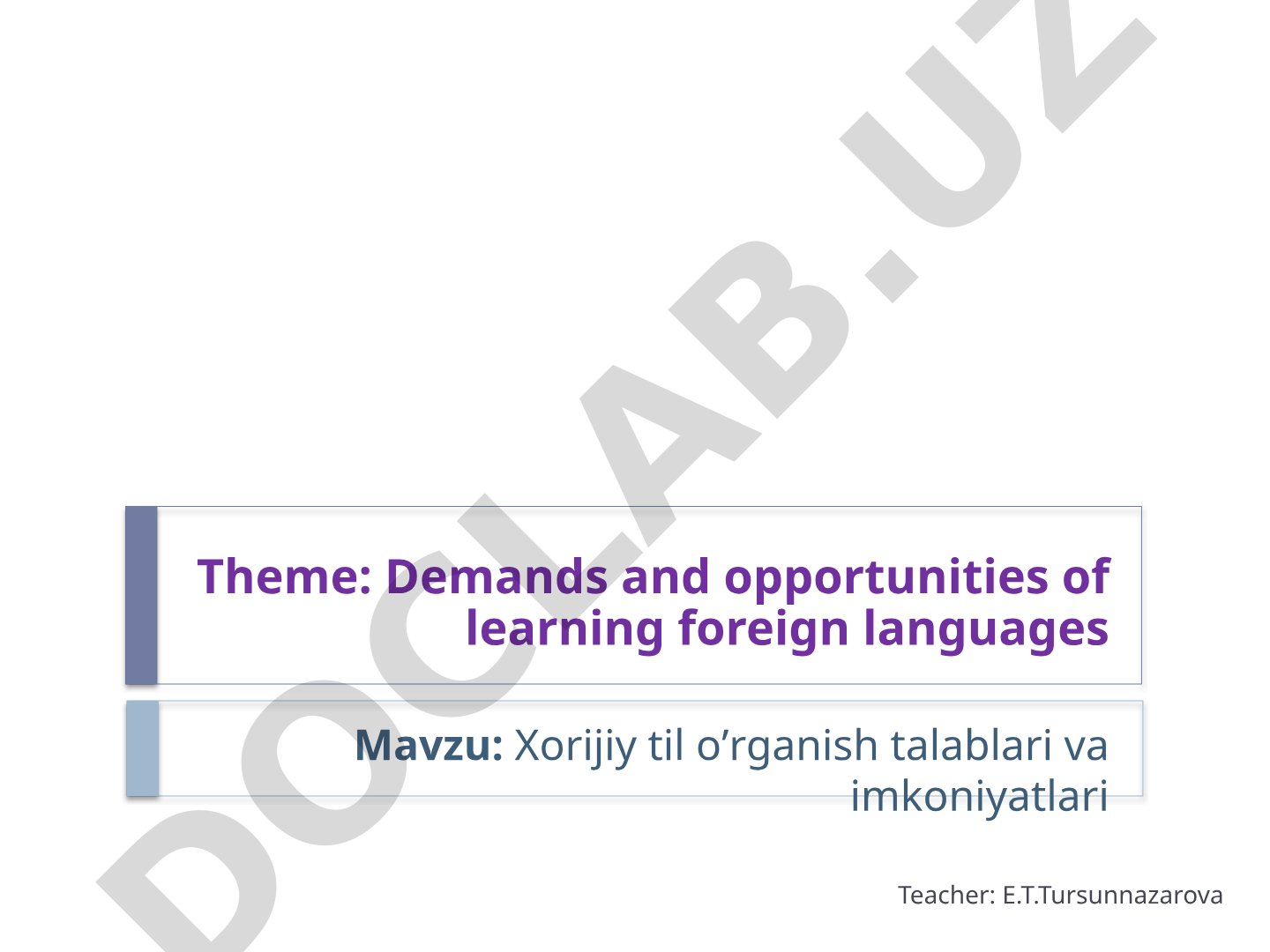 DOCLAB.UZ

Theme: Demands and opportunities of learning foreign languages

Mavzu: Xorijiy til o’rganish talablari va imkoniyatlari

Teacher: E.T.Tursunnazarova